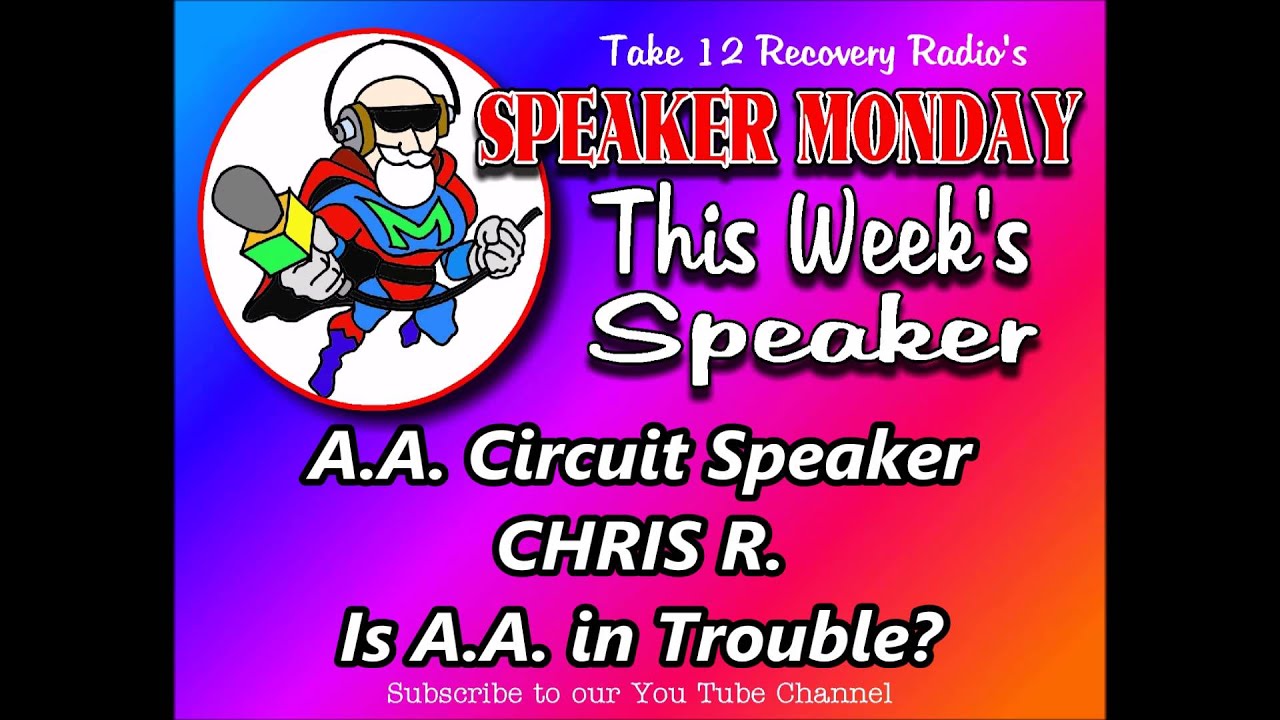 Take 12 Recovery Radio's
SPEAKER MONDAY
This Week's
Speaker

M

A.A. Circuit Speaker
CHRIS R.
Is A.A. in Trouble?

Subscribe to our You Tube Channel